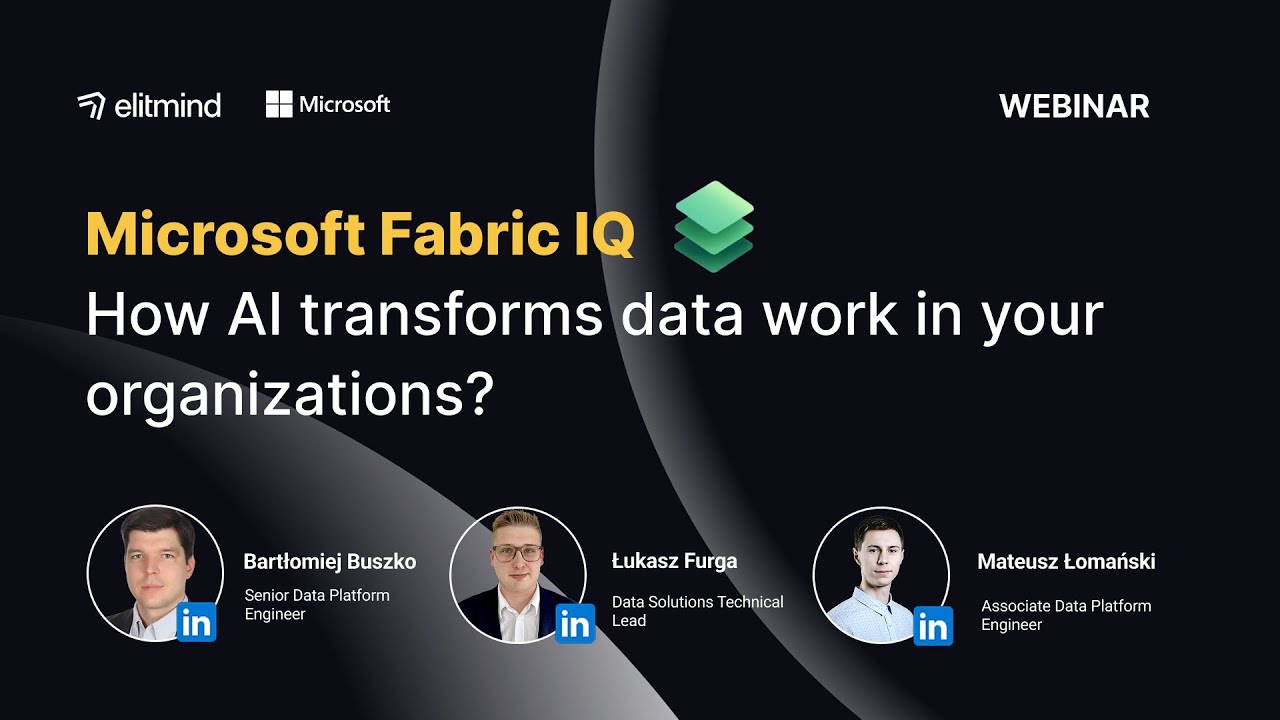 elitmind Microsoft

WEBINAR

Microsoft Fabric IQ
How AI transforms data work in your organizations?

in
Bartłomiej Buszko
Senior Data Platform Engineer

in
Łukasz Furga
Data Solutions Technical Lead

in
Mateusz Łomański
Associate Data Platform Engineer